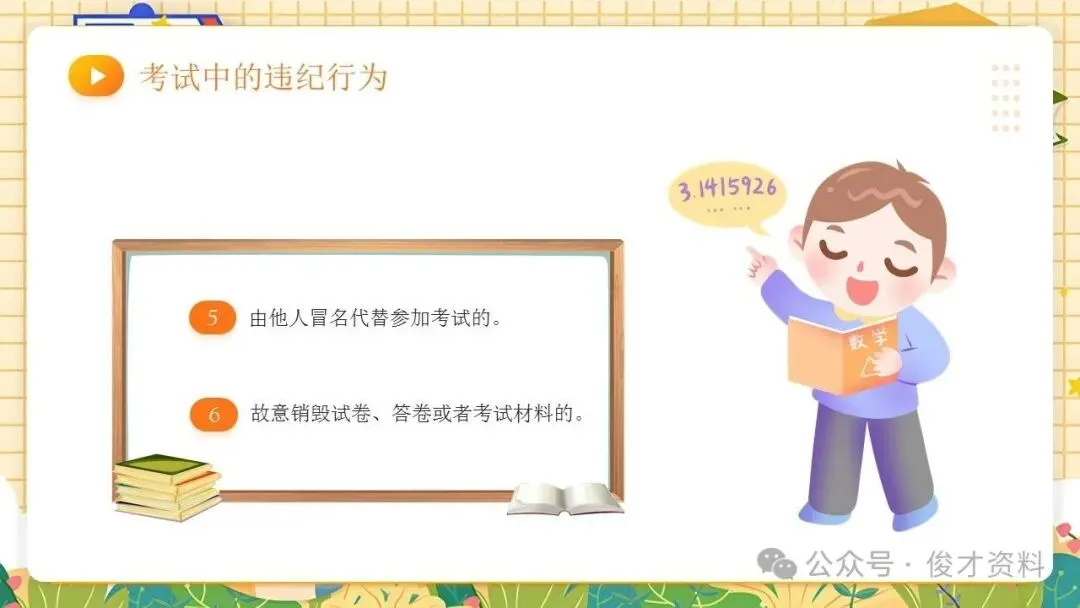 考试中的违纪行为

3.1415926
……

5 由他人冒名代替参加考试的。

6 故意销毁试卷、答卷或者考试材料的。

数学

公众号 · 俊才资料